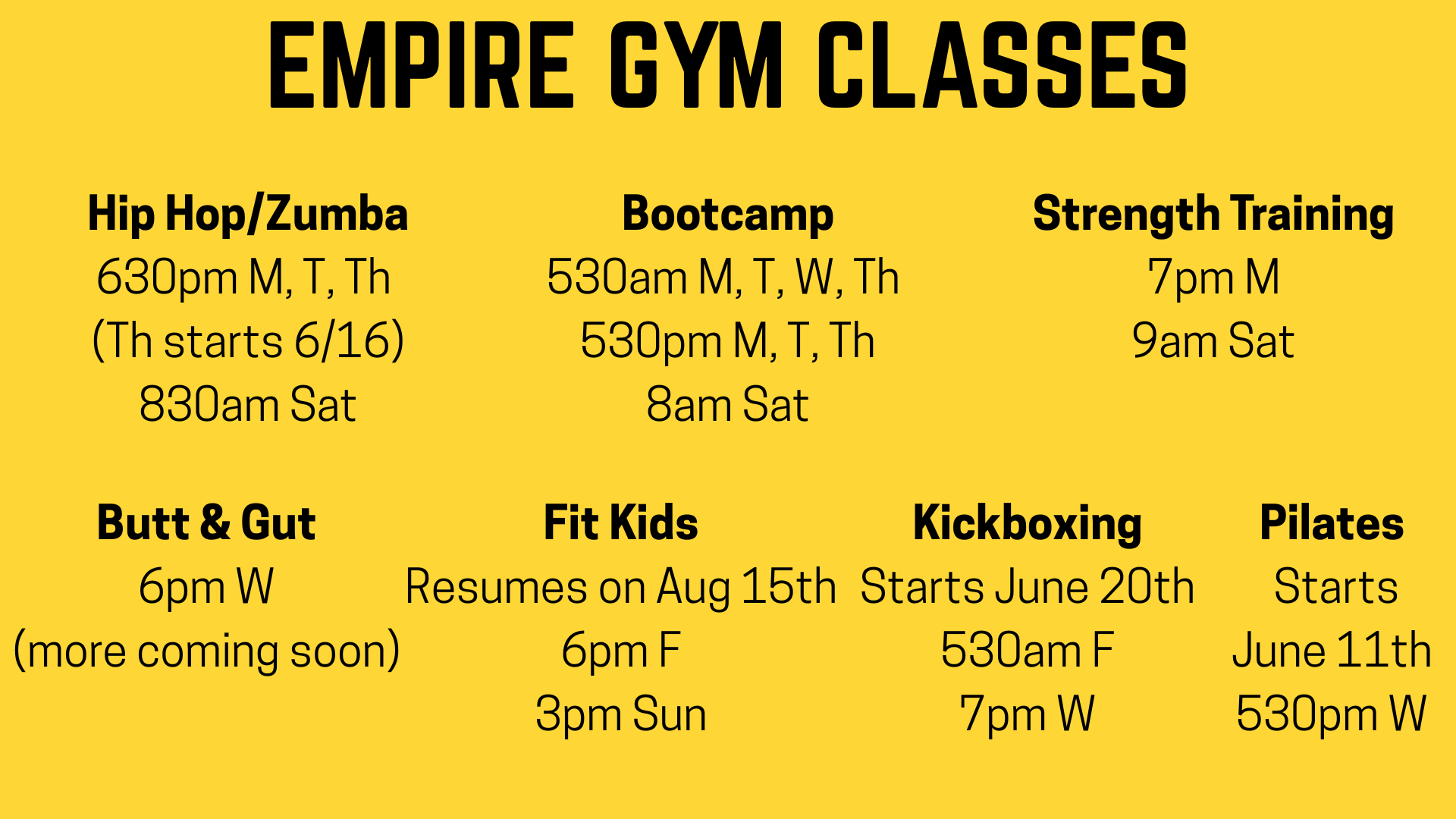 EMPIRE GYM CLASSES

Hip Hop/Zumba
630pm M, T, Th
(Th starts 6/16)
830am Sat

Bootcamp
530am M, T, W, Th
530pm M, T, Th
8am Sat

Strength Training
7pm M
9am Sat

Butt & Gut
6pm W
(more coming soon)

Fit Kids
Resumes on Aug 15th
6pm F
3pm Sun

Kickboxing
Starts June 20th
530am F
7pm W

Pilates
Starts
June 11th
530pm W